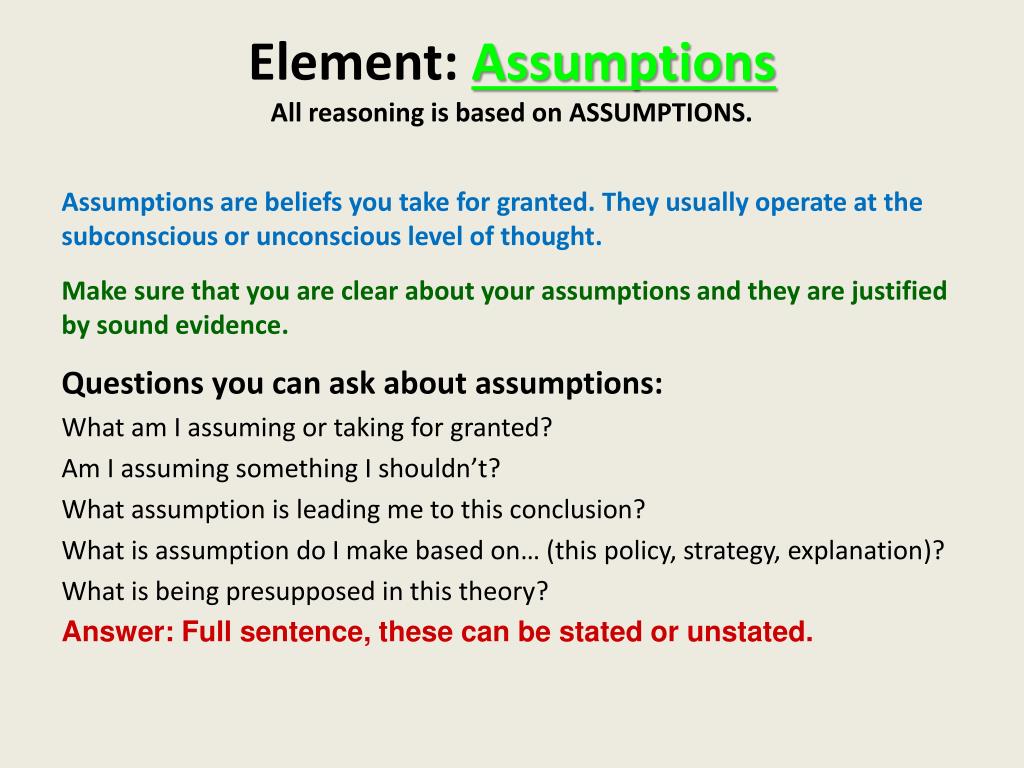 Element: Assumptions
All reasoning is based on ASSUMPTIONS.

Assumptions are beliefs you take for granted. They usually operate at the subconscious or unconscious level of thought.

Make sure that you are clear about your assumptions and they are justified by sound evidence.

Questions you can ask about assumptions:
What am I assuming or taking for granted?
Am I assuming something I shouldn’t?
What assumption is leading me to this conclusion?
What is assumption do I make based on… (this policy, strategy, explanation)?
What is being presupposed in this theory?
Answer: Full sentence, these can be stated or unstated.